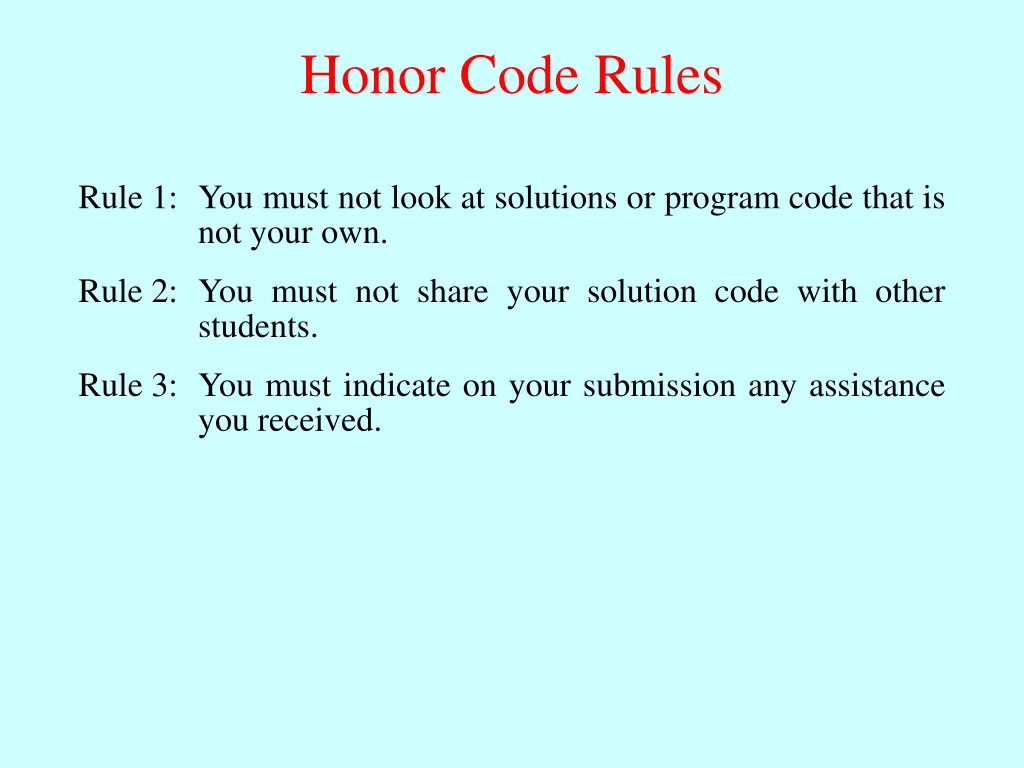 Honor Code Rules

Rule 1: You must not look at solutions or program code that is not your own.

Rule 2: You must not share your solution code with other students.

Rule 3: You must indicate on your submission any assistance you received.